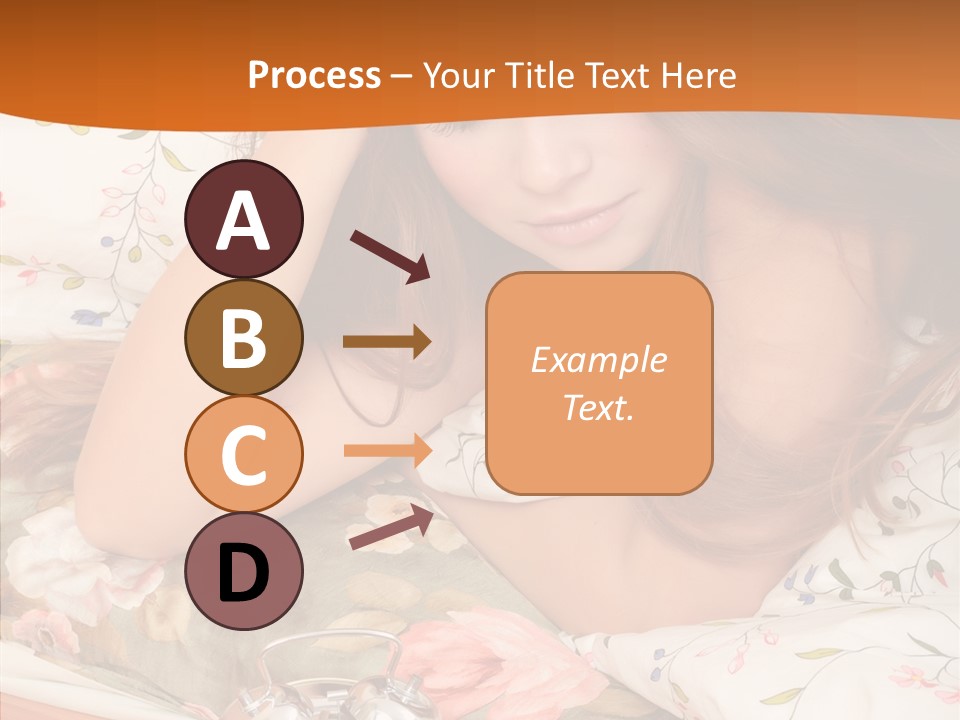 Process – Your Title Text Here

A

B

C

D

Example Text.